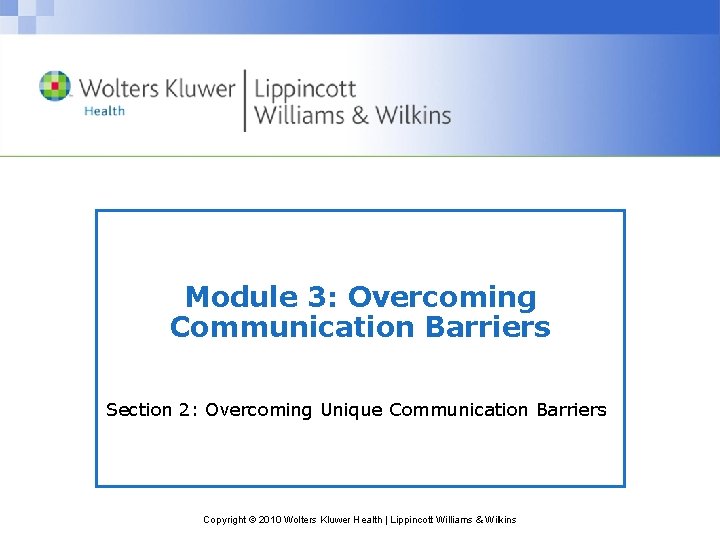 Wolters Kluwer
Health
Lippincott
Williams & Wilkins

Module 3: Overcoming Communication Barriers

Section 2: Overcoming Unique Communication Barriers

Copyright © 2010 Wolters Kluwer Health | Lippincott Williams & Wilkins